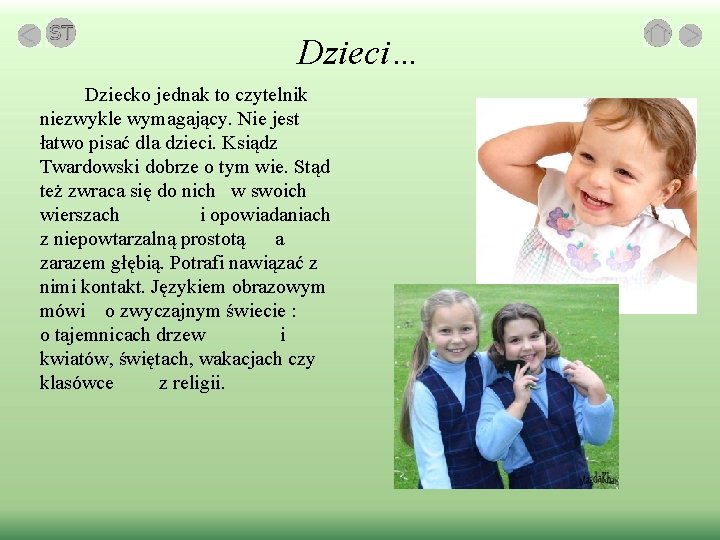 ST

Dzieci…

Dziecko jednak to czytelnik niezwykle wymagający. Nie jest łatwo pisać dla dzieci. Ksiądz Twardowski dobrze o tym wie. Stąd też zwraca się do nich w swoich wierszach i opowiadaniach z niepowtarzalną prostotą a zarazem głębią. Potrafi nawiązać z nimi kontakt. Językiem obrazowym mówi o zwyczajnym świecie : o tajemnicach drzew i kwiatów, świętach, wakacjach czy klasówce z religii.

MagdaKhan